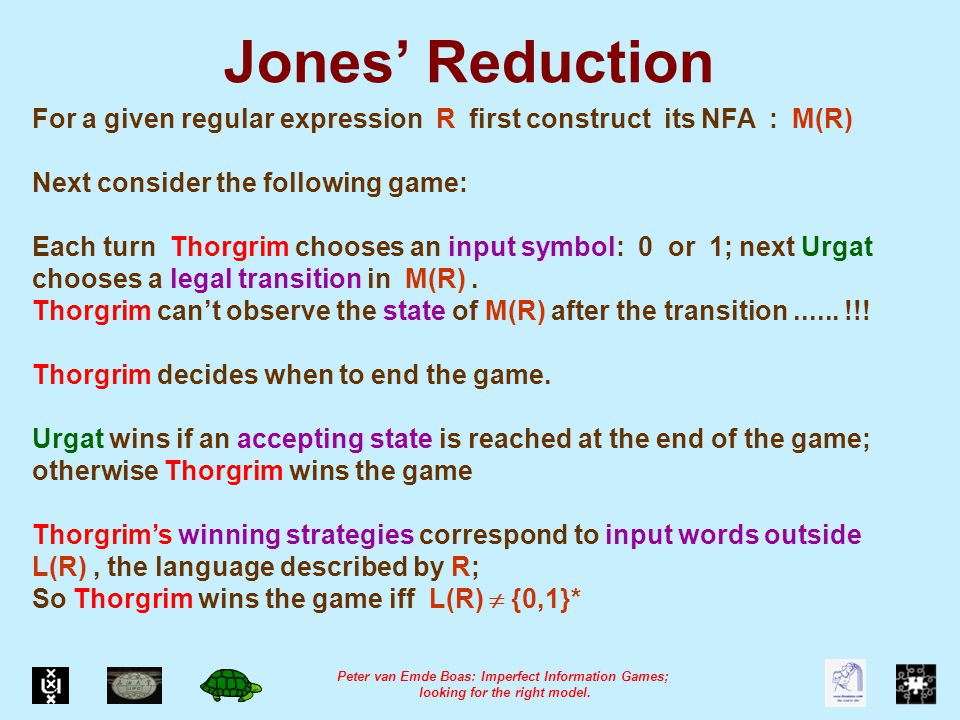 Jones' Reduction

For a given regular expression R first construct its NFA : M(R)

Next consider the following game:

Each turn Thorgrim chooses an input symbol: 0 or 1; next Urgat chooses a legal transition in M(R) .
Thorgrim can't observe the state of M(R) after the transition ...... !!!

Thorgrim decides when to end the game.

Urgat wins if an accepting state is reached at the end of the game; otherwise Thorgrim wins the game

Thorgrim's winning strategies correspond to input words outside L(R) , the language described by R;
So Thorgrim wins the game iff L(R) $\neq$ {0,1}*

Peter van Emde Boas: Imperfect Information Games; looking for the right model.